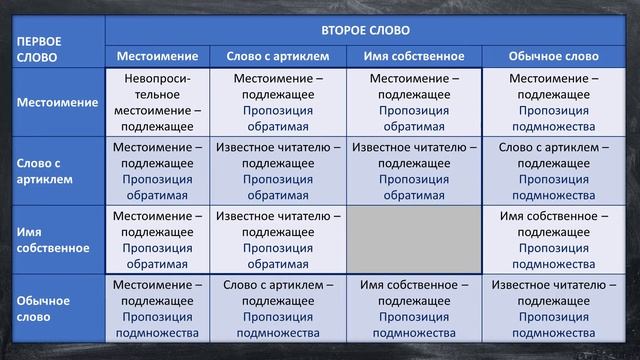 | ПЕРВОЕ СЛОВО | ВТОРОЕ СЛОВО | | | |
|---|---|---|---|---|
| | Местоимение | Слово с артиклем | Имя собственное | Обычное слово |
| Местоимение | Невопросительное местоимение – подлежащее | Местоимение – подлежащее Пропозиция обратимая | Местоимение – подлежащее Пропозиция обратимая | Местоимение – подлежащее Пропозиция подмножества |
| Слово с артиклем | Местоимение – подлежащее Пропозиция обратимая | Известное читателю – подлежащее Пропозиция обратимая | Известное читателю – подлежащее Пропозиция обратимая | Слово с артиклем – подлежащее Пропозиция подмножества |
| Имя собственное | Местоимение – подлежащее Пропозиция обратимая | Известное читателю – подлежащее Пропозиция обратимая | | Имя собственное – подлежащее Пропозиция подмножества |
| Обычное слово | Местоимение – подлежащее Пропозиция подмножества | Слово с артиклем – подлежащее Пропозиция подмножества | Имя собственное – подлежащее Пропозиция подмножества | Известное читателю – подлежащее Пропозиция подмножества |